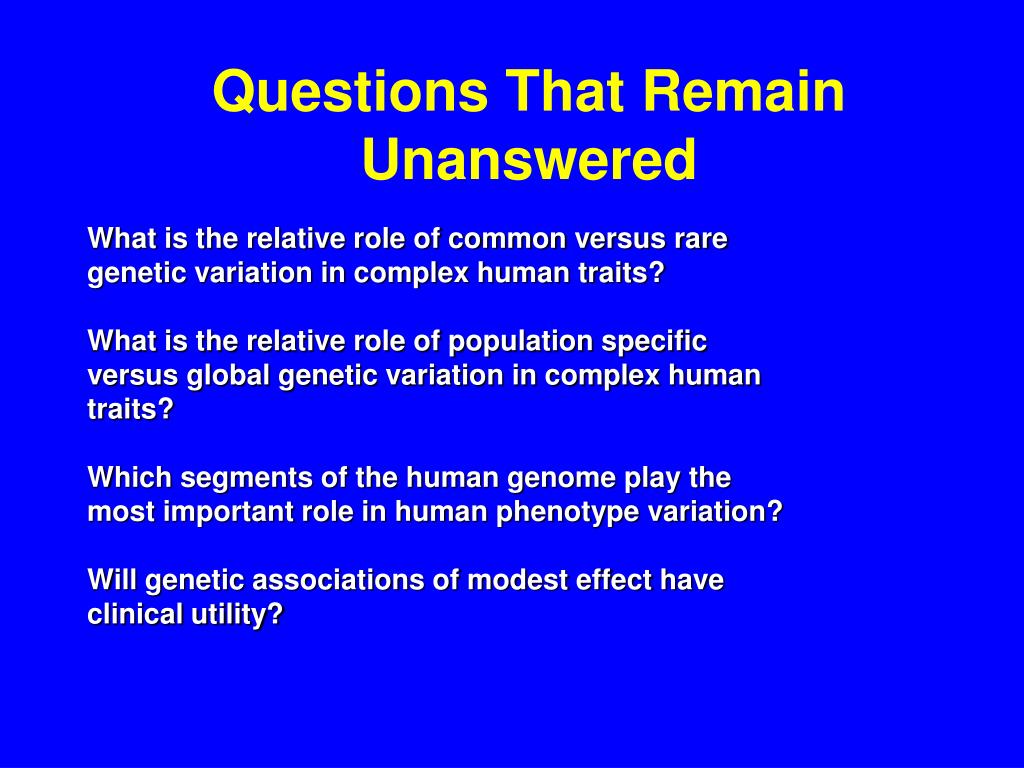 Questions That Remain Unanswered

What is the relative role of common versus rare genetic variation in complex human traits?

What is the relative role of population specific versus global genetic variation in complex human traits?

Which segments of the human genome play the most important role in human phenotype variation?

Will genetic associations of modest effect have clinical utility?